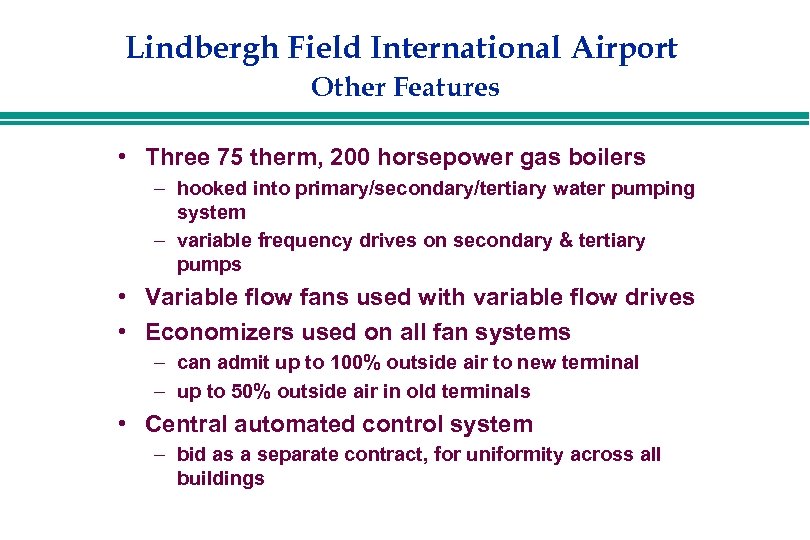 Lindbergh Field International Airport
Other Features

• Three 75 therm, 200 horsepower gas boilers
– hooked into primary/secondary/tertiary water pumping system
– variable frequency drives on secondary & tertiary pumps
• Variable flow fans used with variable flow drives
• Economizers used on all fan systems
– can admit up to 100% outside air to new terminal
– up to 50% outside air in old terminals
• Central automated control system
– bid as a separate contract, for uniformity across all buildings